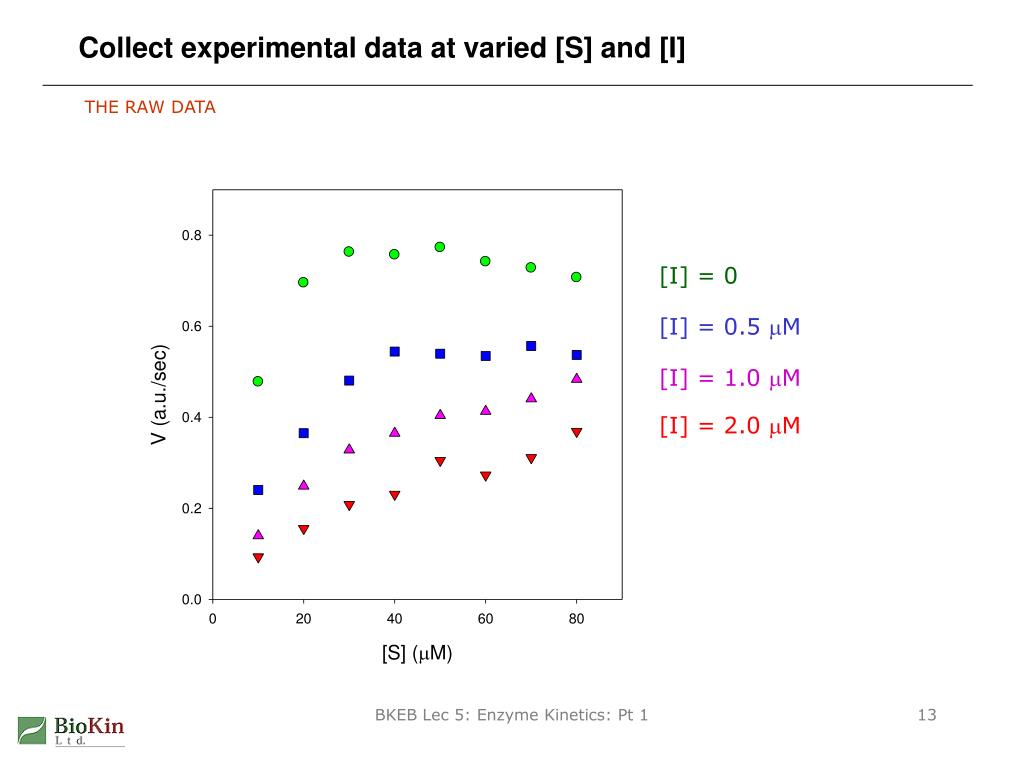 Collect experimental data at varied [S] and [I]

THE RAW DATA

V (a.u./sec)

0.8
0.6
0.4
0.2
0.0

0
20
40
60
80

[S] ($\mu$M)

[I] = 0
[I] = 0.5 $\mu$M
[I] = 1.0 $\mu$M
[I] = 2.0 $\mu$M

BioKin Ltd.

BKEB Lec 5: Enzyme Kinetics: Pt 1

13